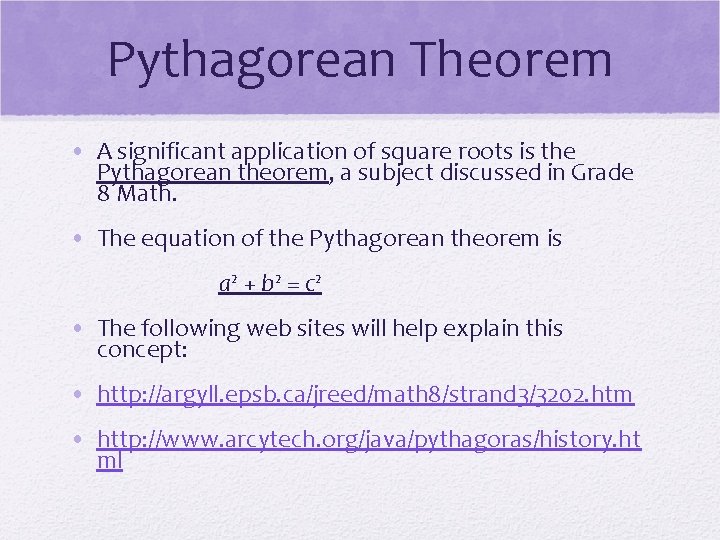 Pythagorean Theorem

• A significant application of square roots is the Pythagorean theorem, a subject discussed in Grade 8 Math.

• The equation of the Pythagorean theorem is

$a^2 + b^2 = c^2$

• The following web sites will help explain this concept:

• http://argyll.epsb.ca/jreed/math8/strand3/3202.htm

• http://www.arcytech.org/java/pythagoras/history.html